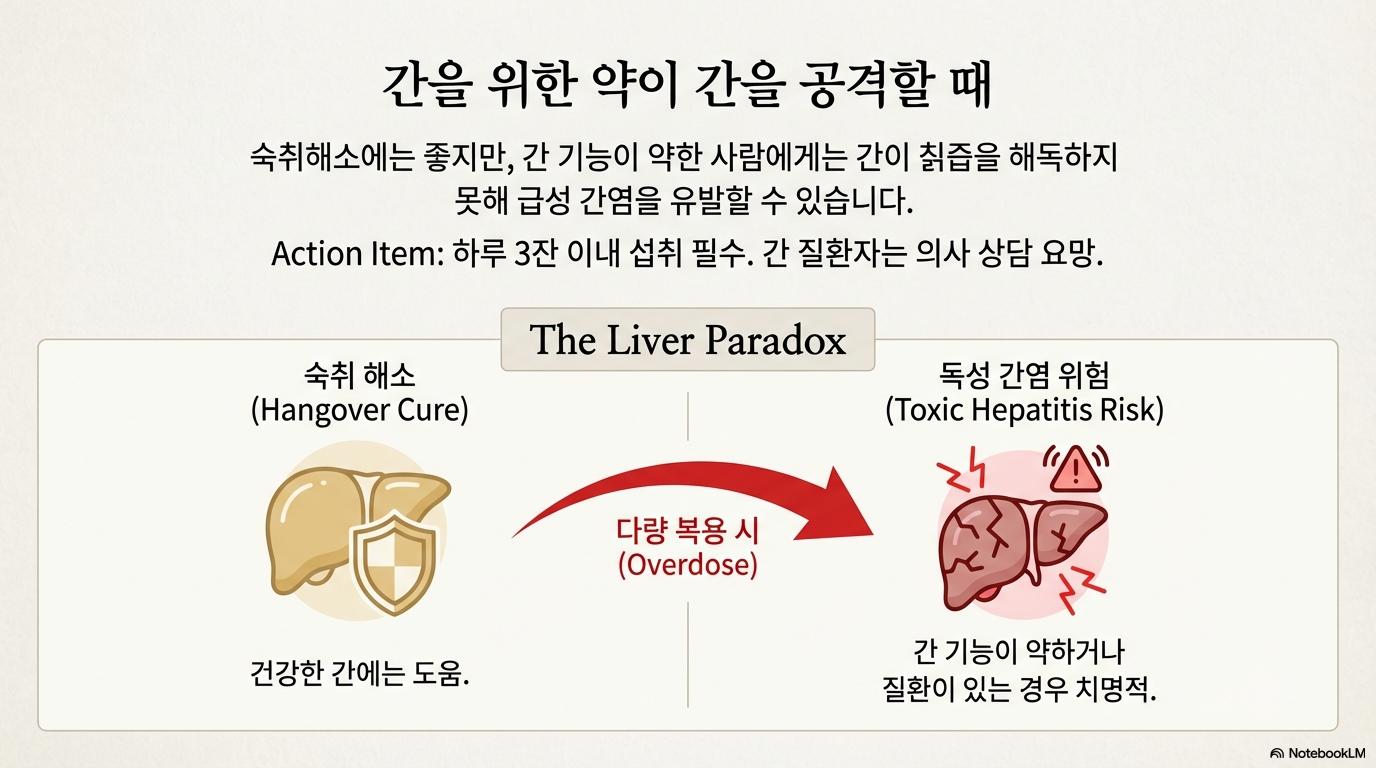 간을 위한 약이 간을 공격할 때

숙취해소에는 좋지만, 간 기능이 약한 사람에게는 간이 칡즙을 해독하지 못해 급성 간염을 유발할 수 있습니다.

Action Item: 하루 3잔 이내 섭취 필수. 간 질환자는 의사 상담 요망.

The Liver Paradox

숙취 해소
(Hangover Cure)

건강한 간에는 도움.

다량 복용 시
(Overdose)

독성 간염 위험
(Toxic Hepatitis Risk)

간 기능이 약하거나 질환이 있는 경우 치명적.

NotebookLM